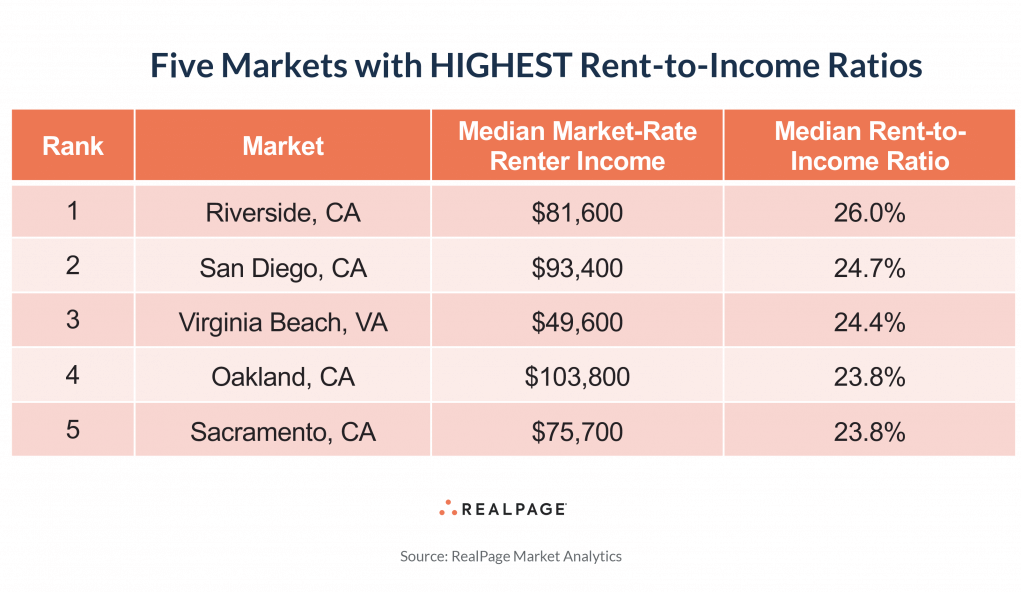 Five Markets with HIGHEST Rent-to-Income Ratios

| Rank | Market | Median Market-Rate Renter Income | Median Rent-to-Income Ratio |
|---|---|---|---|
| 1 | Riverside, CA | \$81,600 | 26.0% |
| 2 | San Diego, CA | \$93,400 | 24.7% |
| 3 | Virginia Beach, VA | \$49,600 | 24.4% |
| 4 | Oakland, CA | \$103,800 | 23.8% |
| 5 | Sacramento, CA | \$75,700 | 23.8% |

REALPAGE

Source: RealPage Market Analytics